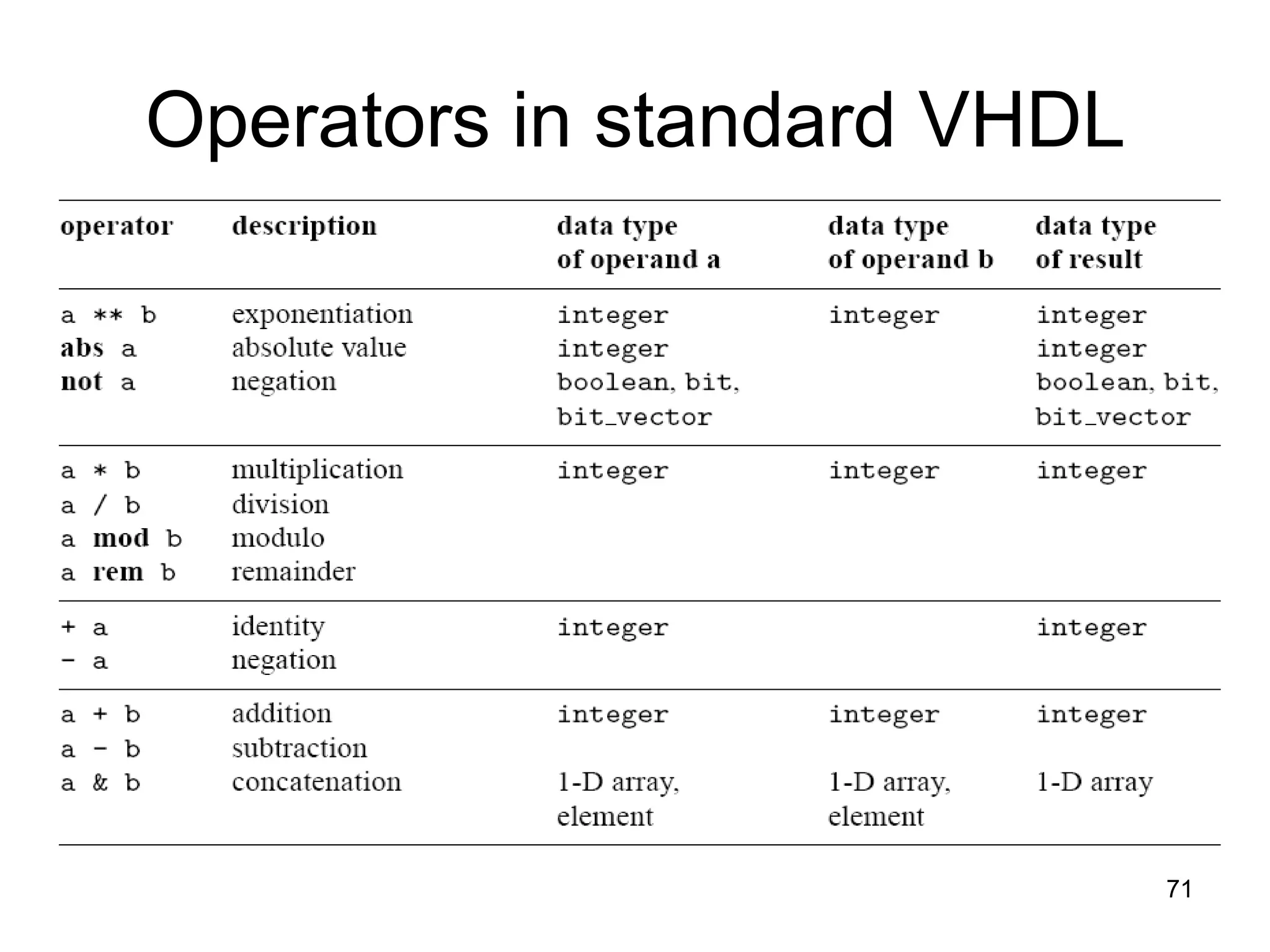 Operators in standard VHDL

| operator | description | data type of operand a | data type of operand b | data type of result |
|---|---|---|---|---|
| a ** b | exponentiation | integer | integer | integer |
| abs a | absolute value | integer | | integer |
| not a | negation | boolean, bit, bit_vector | | boolean, bit, bit_vector |
| a * b | multiplication | integer | integer | integer |
| a / b | division | | | |
| a mod b | modulo | | | |
| a rem b | remainder | | | |
| + a | identity | integer | | integer |
| - a | negation | | | |
| a + b | addition | integer | integer | integer |
| a - b | subtraction | | | |
| a & b | concatenation | 1-D array, element | 1-D array, element | 1-D array |

71